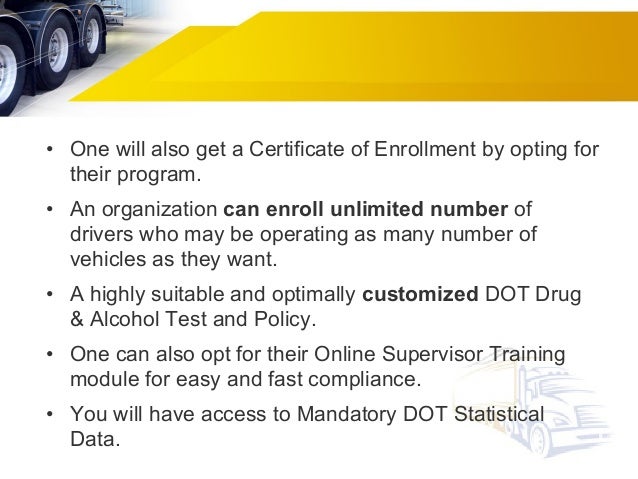 • One will also get a Certificate of Enrollment by opting for their program.

• An organization can enroll unlimited number of drivers who may be operating as many number of vehicles as they want.

• A highly suitable and optimally customized DOT Drug & Alcohol Test and Policy.

• One can also opt for their Online Supervisor Training module for easy and fast compliance.

• You will have access to Mandatory DOT Statistical Data.